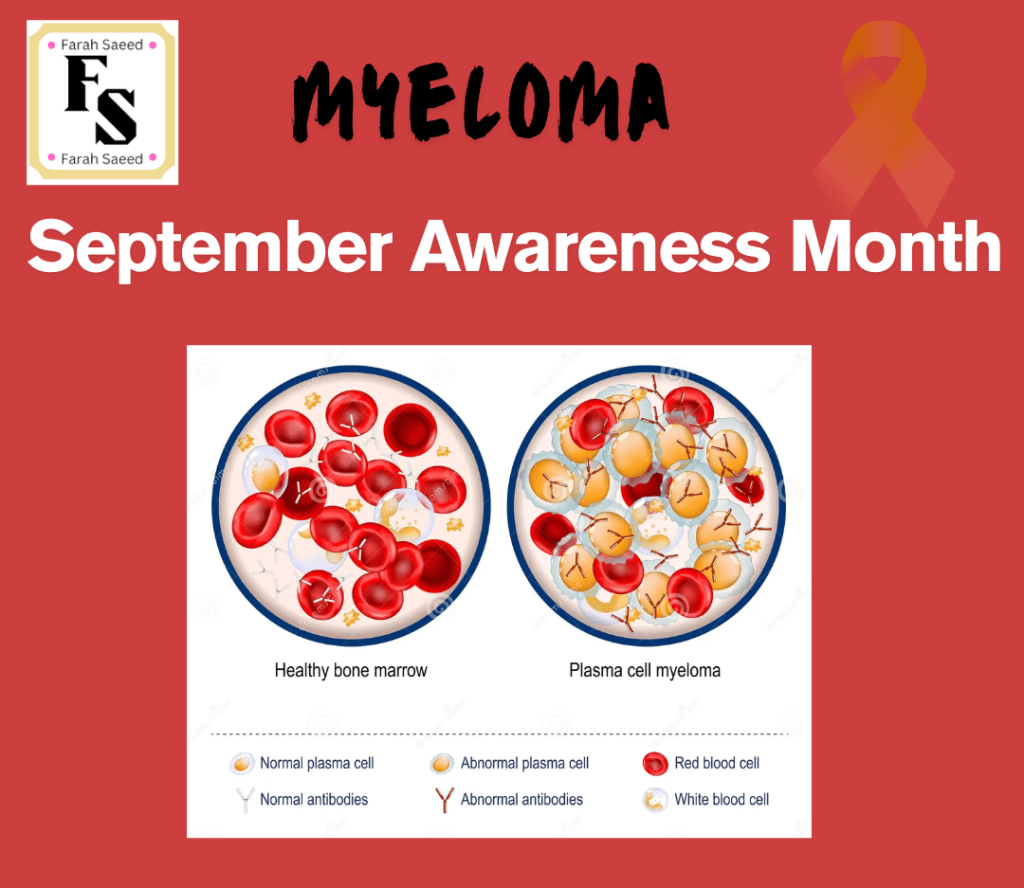 Farah Saeed
FS
Farah Saeed

MYELOMA

September Awareness Month

Healthy bone marrow

Plasma cell myeloma

Normal plasma cell
Abnormal plasma cell
Red blood cell
Normal antibodies
Abnormal antibodies
White blood cell